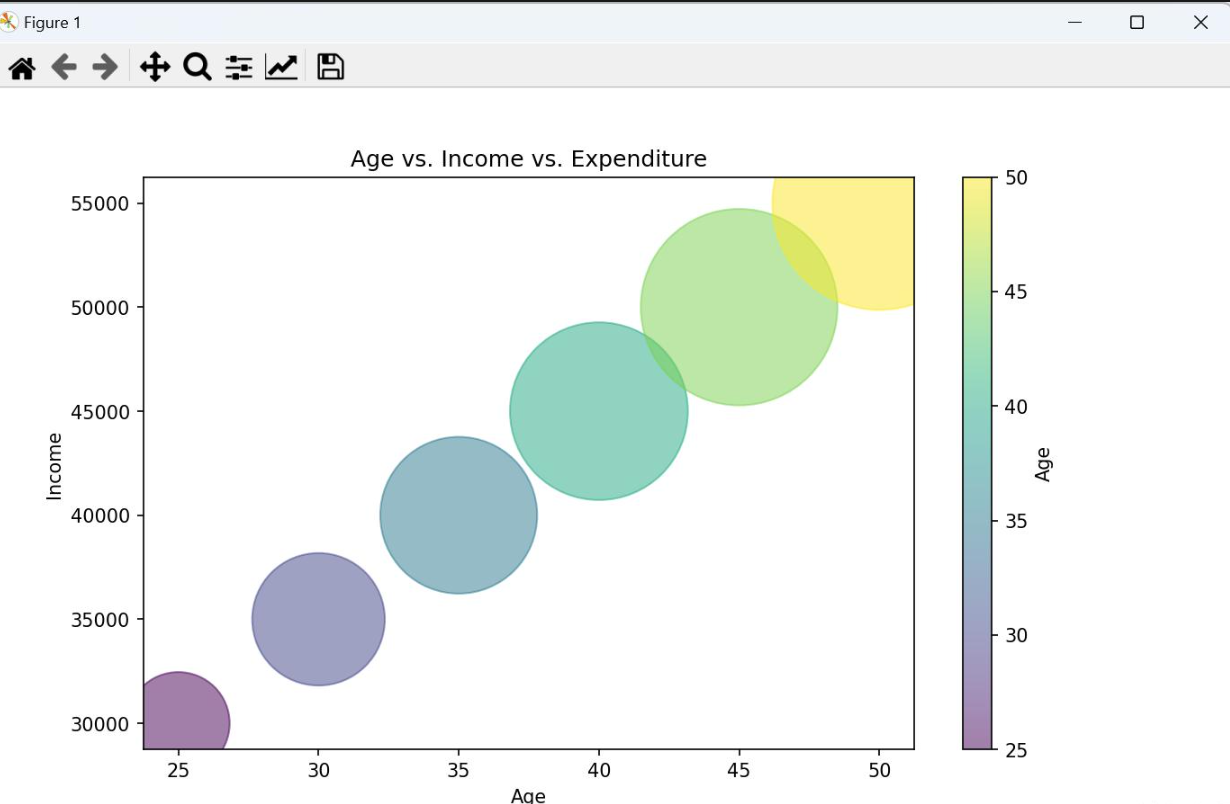 Figure 1

Age vs. Income vs. Expenditure

55000
50000
45000
40000
35000
30000

Income

25
30
35
40
45
50

Age

50
45
40
35
30
25

Age